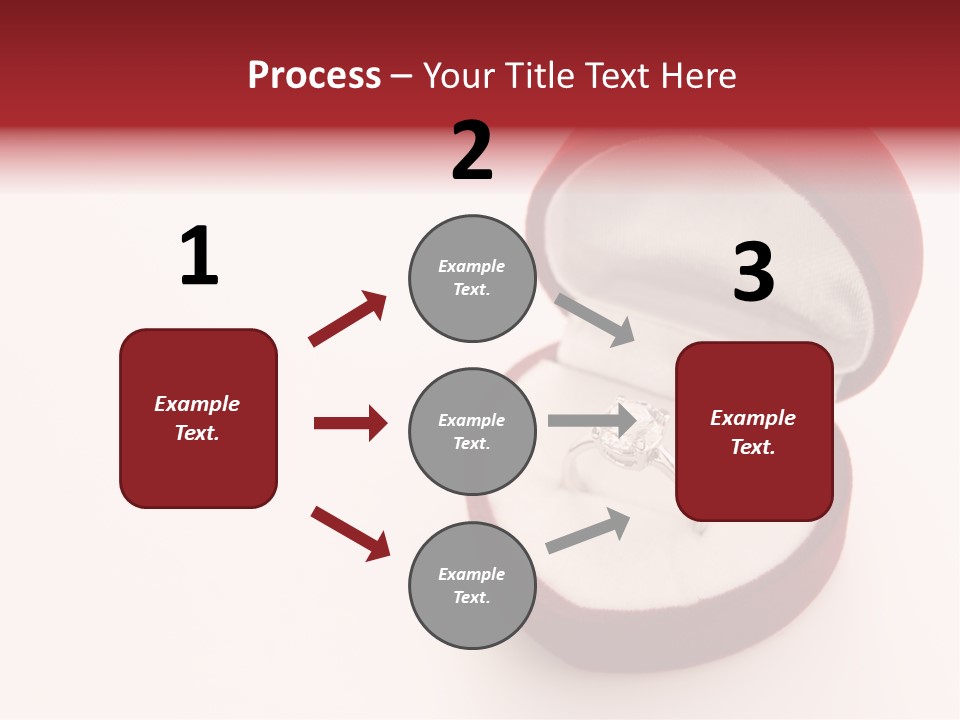 Process – Your Title Text Here

1

Example Text.

2

Example Text.

Example Text.

Example Text.

3

Example Text.